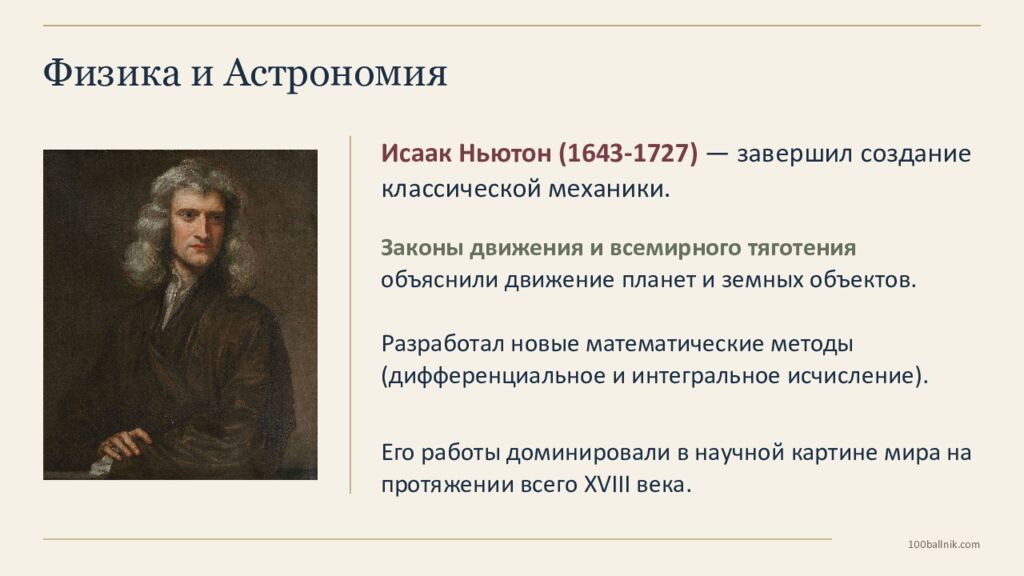 Физика и Астрономия

Исаак Ньютон (1643-1727) — завершил создание классической механики.

Законы движения и всемирного тяготения объяснили движение планет и земных объектов.

Разработал новые математические методы (дифференциальное и интегральное исчисление).

Его работы доминировали в научной картине мира на протяжении всего XVIII века.

100ballnik.com